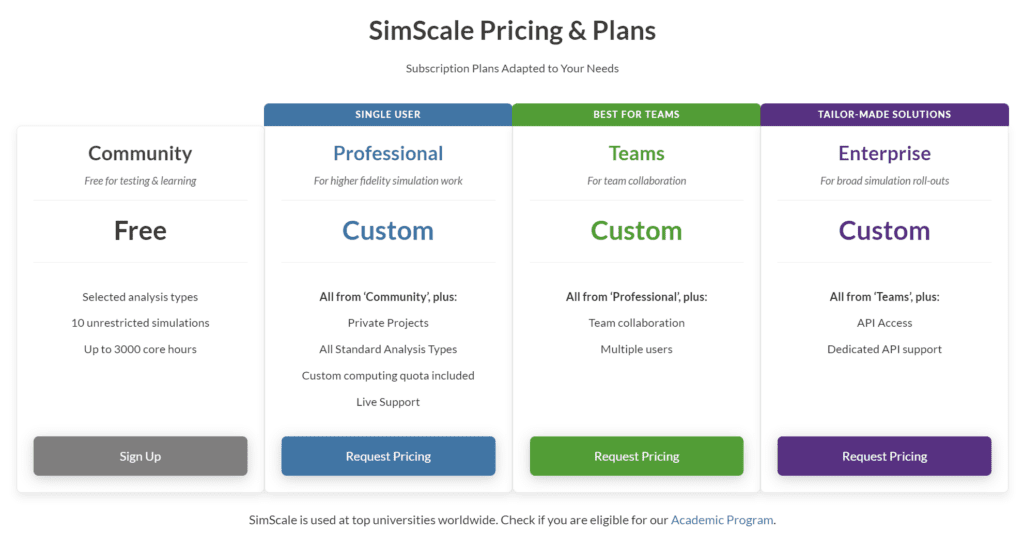 SimScale Pricing & Plans

Subscription Plans Adapted to Your Needs

Community
Free for testing & learning
Free
Selected analysis types
10 unrestricted simulations
Up to 3000 core hours
Sign Up

SINGLE USER
Professional
For higher fidelity simulation work
Custom
All from 'Community', plus:
Private Projects
All Standard Analysis Types
Custom computing quota included
Live Support
Request Pricing

BEST FOR TEAMS
Teams
For team collaboration
Custom
All from 'Professional', plus:
Team collaboration
Multiple users
Request Pricing

TAILOR-MADE SOLUTIONS
Enterprise
For broad simulation roll-outs
Custom
All from 'Teams', plus:
API Access
Dedicated API support
Request Pricing

SimScale is used at top universities worldwide. Check if you are eligible for our Academic Program.